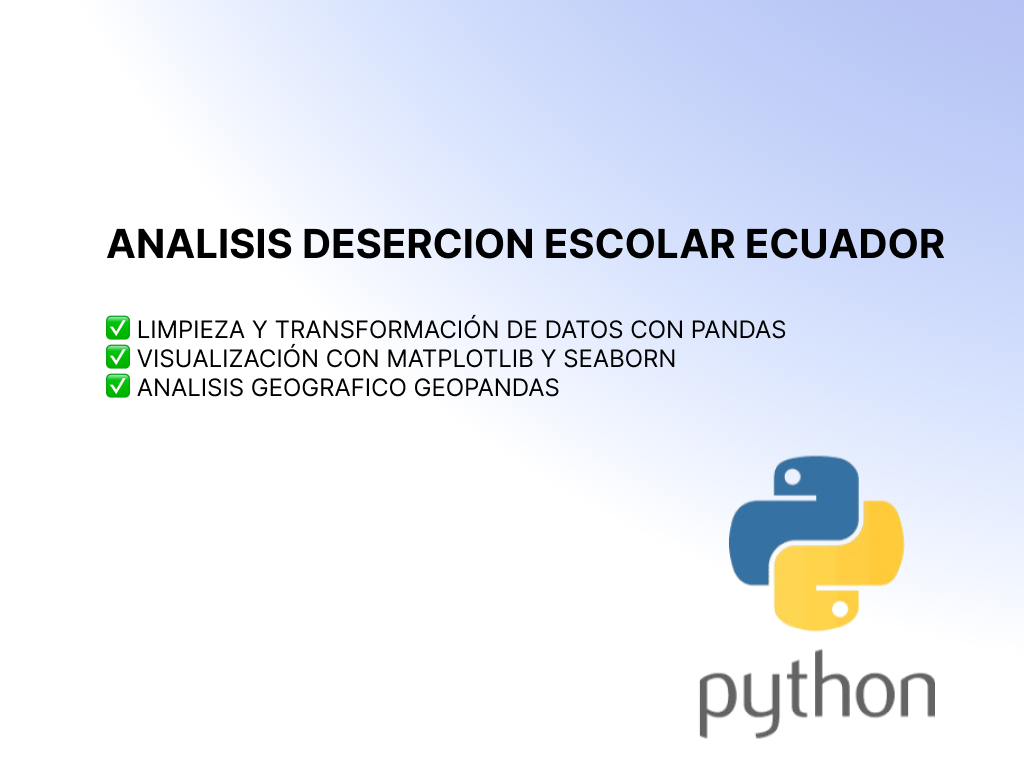 ANALISIS DESERCION ESCOLAR ECUADOR

✅ LIMPIEZA Y TRANSFORMACIÓN DE DATOS CON PANDAS
✅ VISUALIZACIÓN CON MATPLOTLIB Y SEABORN
✅ ANALISIS GEOGRAFICO GEOPANDAS

python